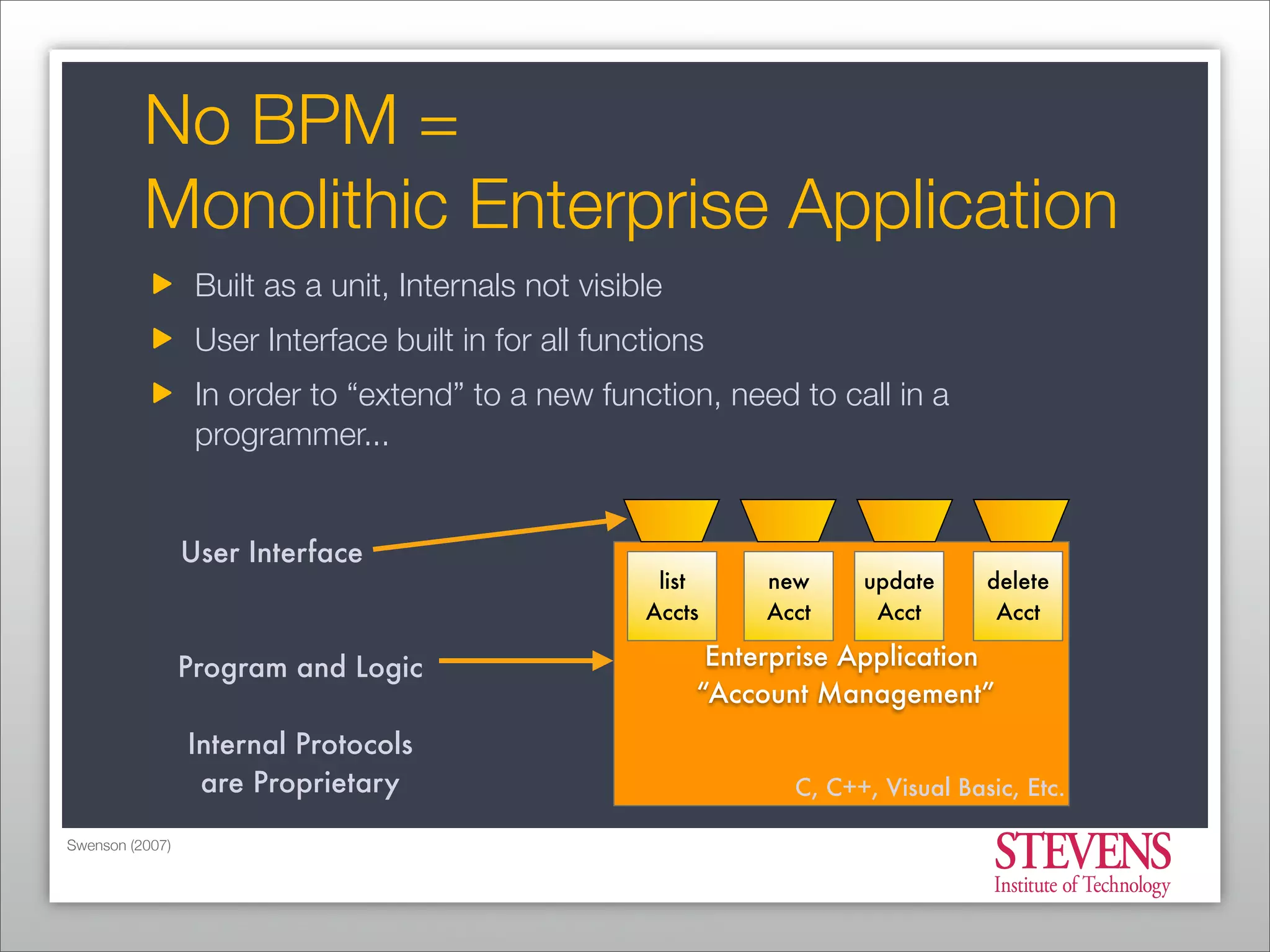 No BPM =
Monolithic Enterprise Application

▶ Built as a unit, Internals not visible

▶ User Interface built in for all functions

▶ In order to “extend” to a new function, need to call in a programmer...

User Interface

Program and Logic

Internal Protocols are Proprietary

list Accts

new Acct

update Acct

delete Acct

Enterprise Application
“Account Management”

C, C++, Visual Basic, Etc.

Swenson (2007)

STEVENS
Institute of Technology